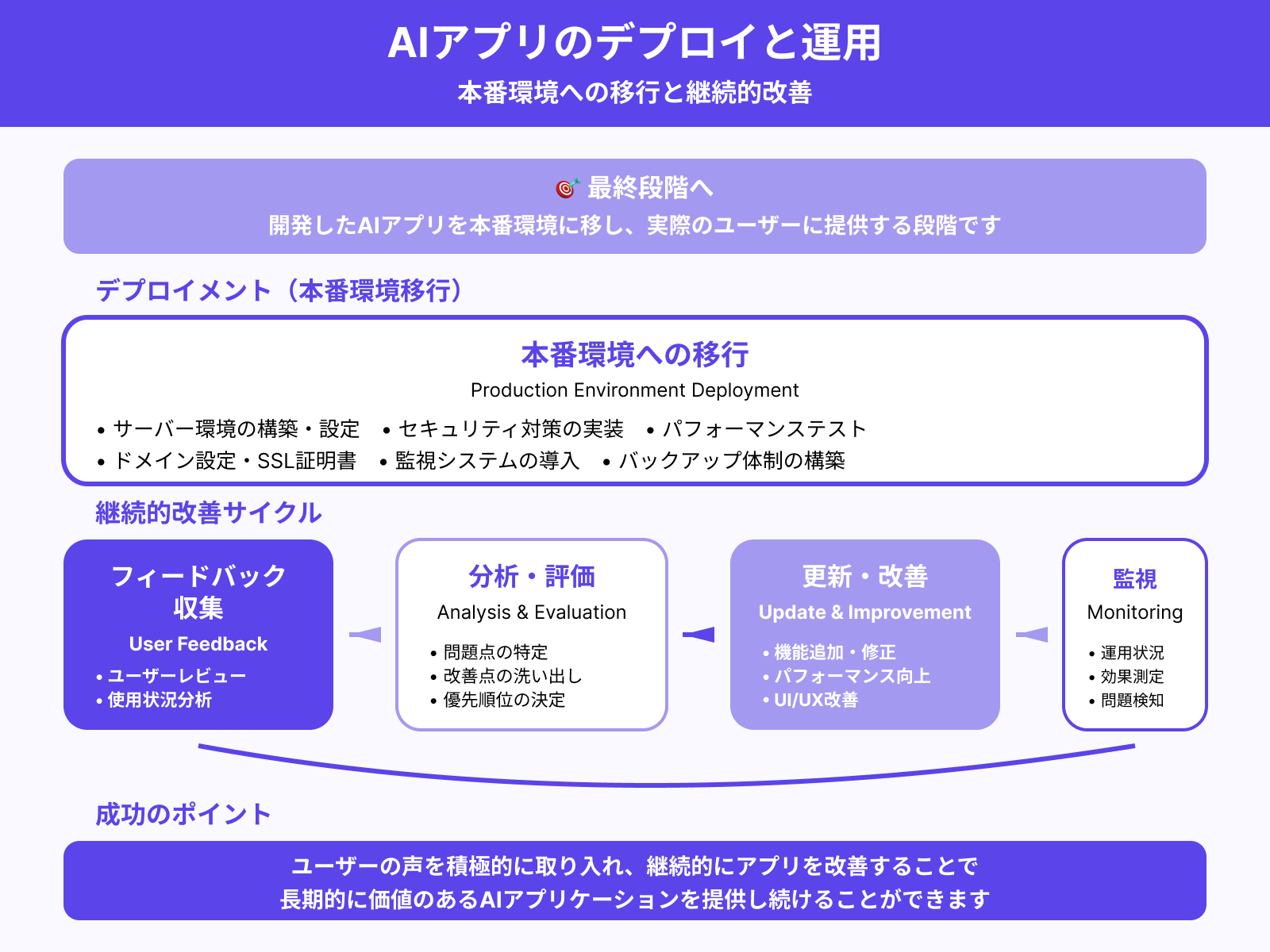 AIアプリのデプロイと運用
本番環境への移行と継続的改善

🎯 最終段階へ
開発したAIアプリを本番環境に移し、実際のユーザーに提供する段階です

デプロイメント（本番環境移行）

本番環境への移行
Production Environment Deployment
• サーバー環境の構築・設定 • セキュリティ対策の実装 • パフォーマンステスト
• ドメイン設定・SSL証明書 • 監視システムの導入 • バックアップ体制の構築

継続的改善サイクル

フィードバック収集
User Feedback
• ユーザーレビュー
• 使用状況分析

分析・評価
Analysis & Evaluation
• 問題点の特定
• 改善点の洗い出し
• 優先順位の決定

更新・改善
Update & Improvement
• 機能追加・修正
• パフォーマンス向上
• UI/UX改善

監視
Monitoring
• 運用状況
• 効果測定
• 問題検知

成功のポイント

ユーザーの声を積極的に取り入れ、継続的にアプリを改善することで
長期的に価値のあるAIアプリケーションを提供し続けることができます